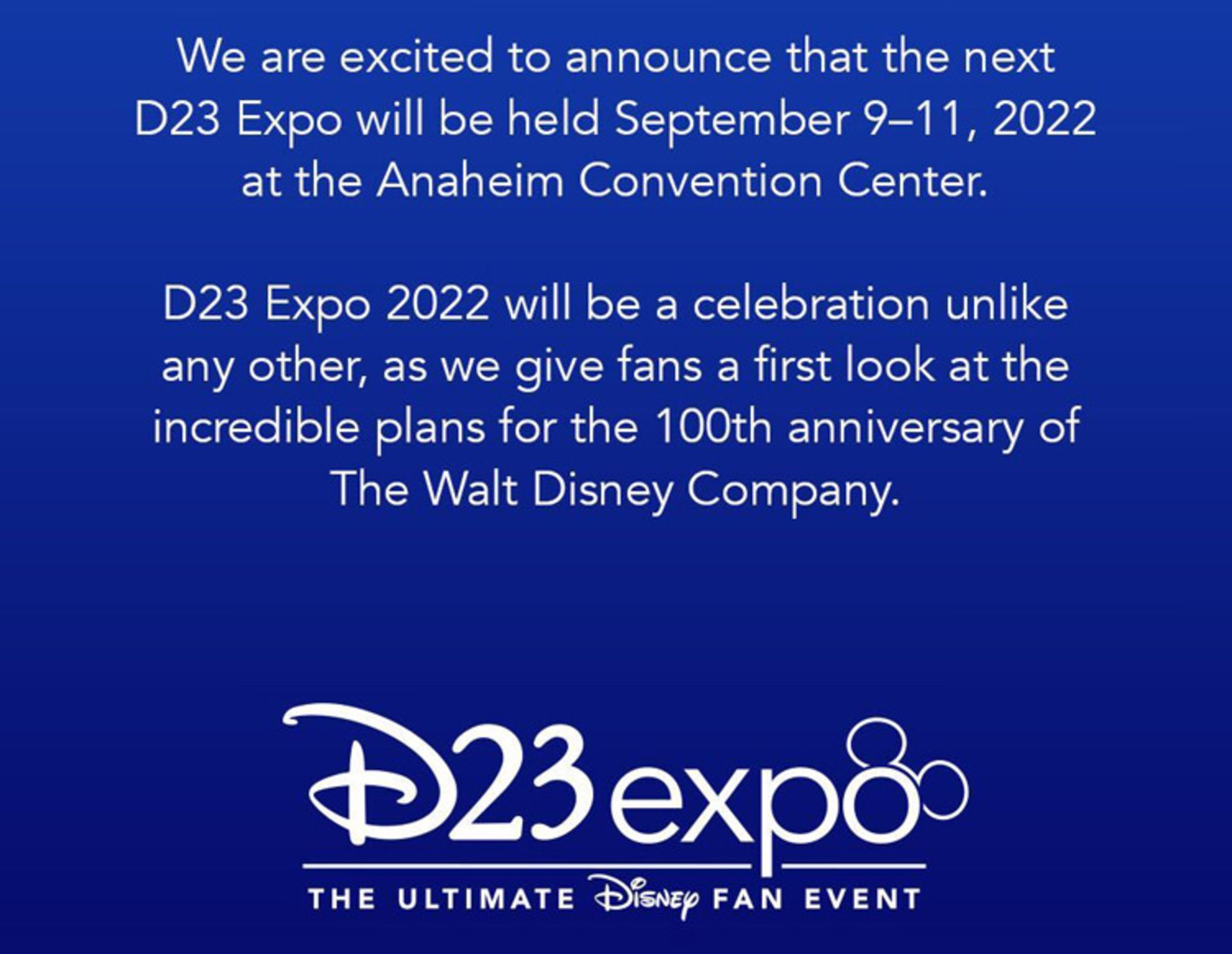 We are excited to announce that the next D23 Expo will be held September 9–11, 2022 at the Anaheim Convention Center.

D23 Expo 2022 will be a celebration unlike any other, as we give fans a first look at the incredible plans for the 100th anniversary of The Walt Disney Company.

D23 expo

THE ULTIMATE Disney FAN EVENT